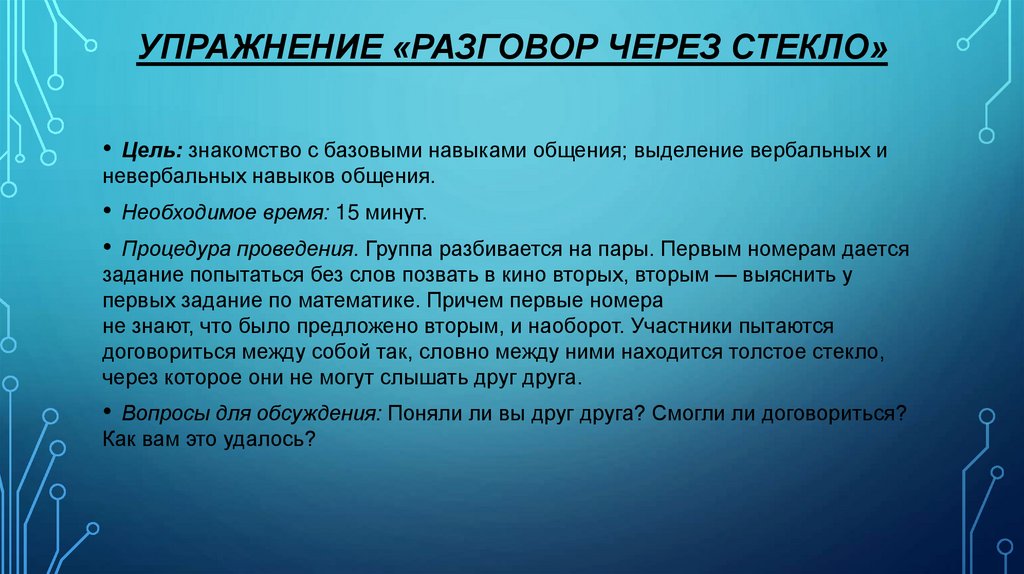 УПРАЖНЕНИЕ «РАЗГОВОР ЧЕРЕЗ СТЕКЛО»

• Цель: знакомство с базовыми навыками общения; выделение вербальных и невербальных навыков общения.

• Необходимое время: 15 минут.

• Процедура проведения. Группа разбивается на пары. Первым номерам дается задание попытаться без слов позвать в кино вторых, вторым — выяснить у первых задание по математике. Причем первые номера не знают, что было предложено вторым, и наоборот. Участники пытаются договориться между собой так, словно между ними находится толстое стекло, через которое они не могут слышать друг друга.

• Вопросы для обсуждения: Поняли ли вы друг друга? Смогли ли договориться? Как вам это удалось?